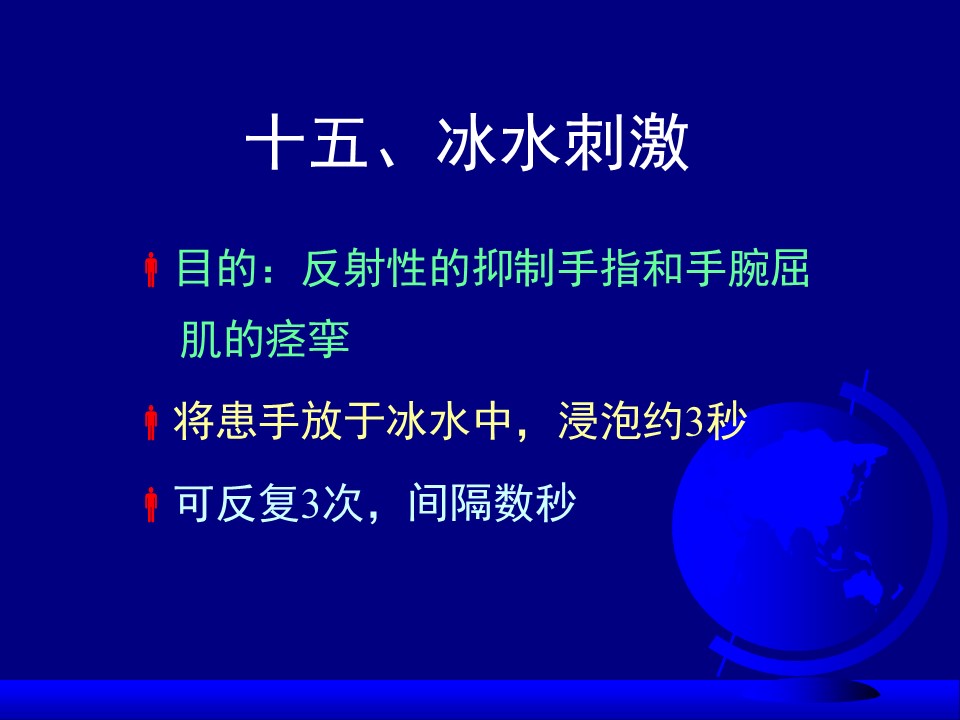 十五、冰水刺激

目的：反射性的抑制手指和手腕屈肌的痉挛

将患手放于冰水中，浸泡约3秒

可反复3次，间隔数秒